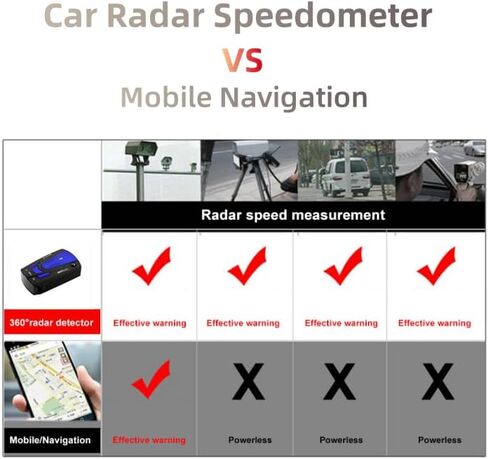 Car Radar Speedometer
VS
Mobile Navigation

| | Radar speed measurement | | | |
|---|---|---|---|---|
| 360°radar detector | Effective warning | Effective warning | Effective warning | Effective warning |
| Mobile/Navigation | Effective warning | X Powerless | X Powerless | X Powerless |